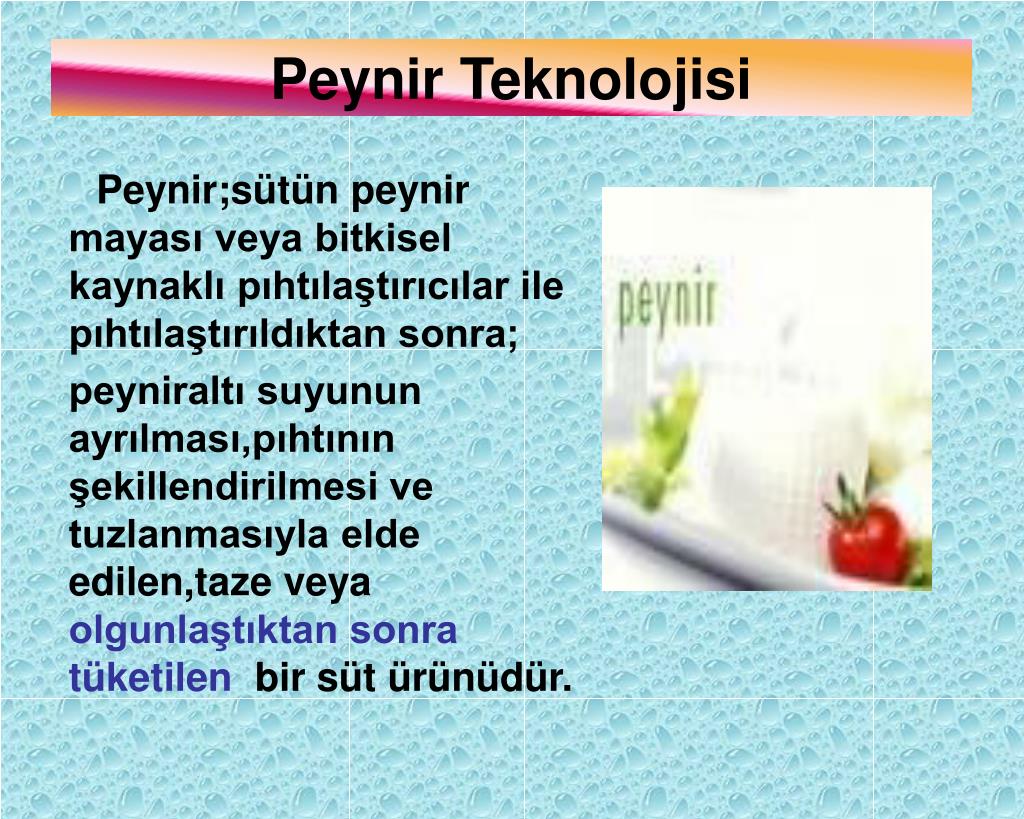 Peynir Teknolojisi

Peynir;sütün peynir mayası veya bitkisel kaynaklı pıhtılaştırıcılar ile pıhtılaştırıldıktan sonra;

peyniraltı suyunun ayrılması,pıhtının şekillendirilmesi ve tuzlanmasıyla elde edilen,taze veya olgunlaştıktan sonra tüketilen bir süt ürünüdür.

peynir